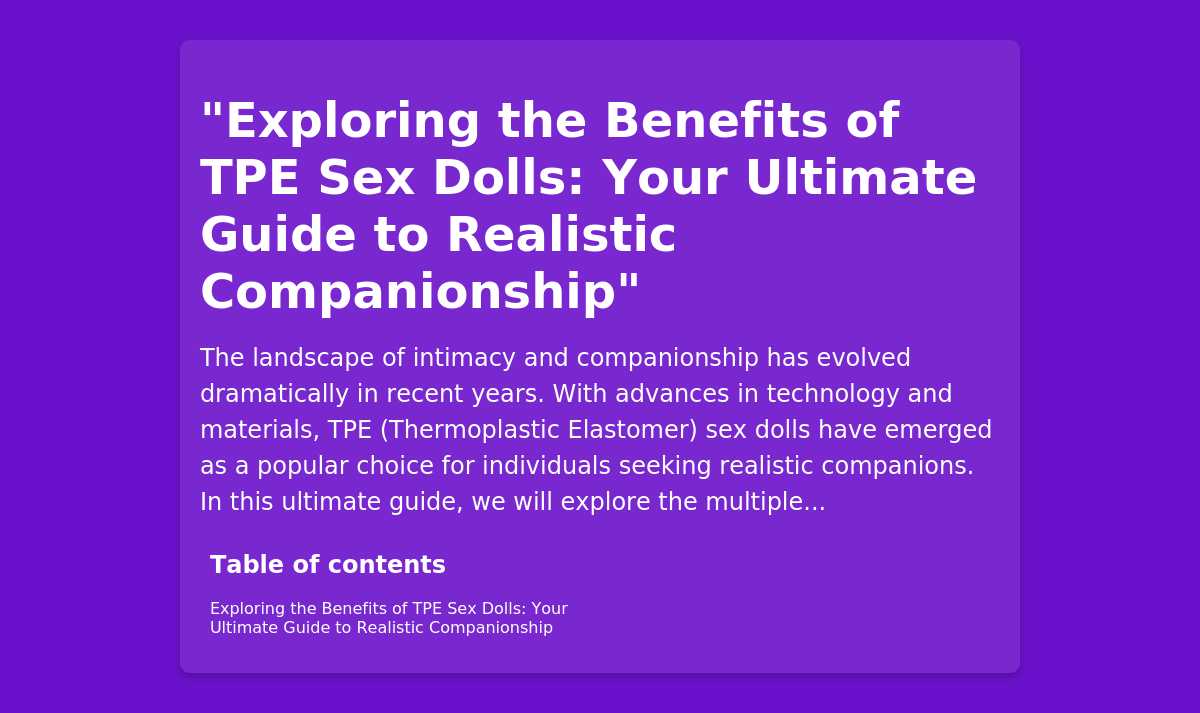 "Exploring the Benefits of TPE Sex Dolls: Your Ultimate Guide to Realistic Companionship"

The landscape of intimacy and companionship has evolved dramatically in recent years. With advances in technology and materials, TPE (Thermoplastic Elastomer) sex dolls have emerged as a popular choice for individuals seeking realistic companions. In this ultimate guide, we will explore the multiple...

Table of contents

Exploring the Benefits of TPE Sex Dolls: Your Ultimate Guide to Realistic Companionship